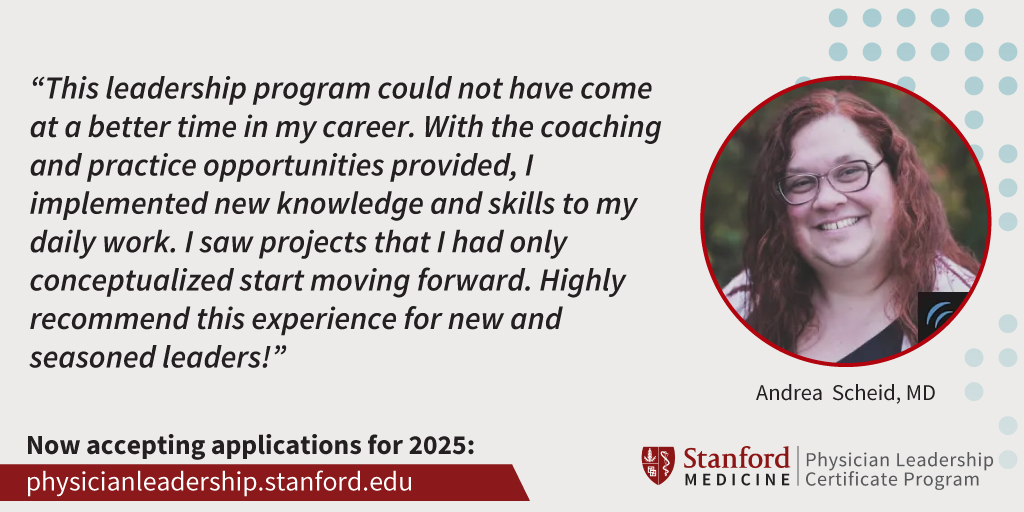 “This leadership program could not have come at a better time in my career. With the coaching and practice opportunities provided, I implemented new knowledge and skills to my daily work. I saw projects that I had only conceptualized start moving forward. Highly recommend this experience for new and seasoned leaders!”

Andrea Scheid, MD

Now accepting applications for 2025:
physicianleadership.stanford.edu

Stanford MEDICINE | Physician Leadership Certificate Program